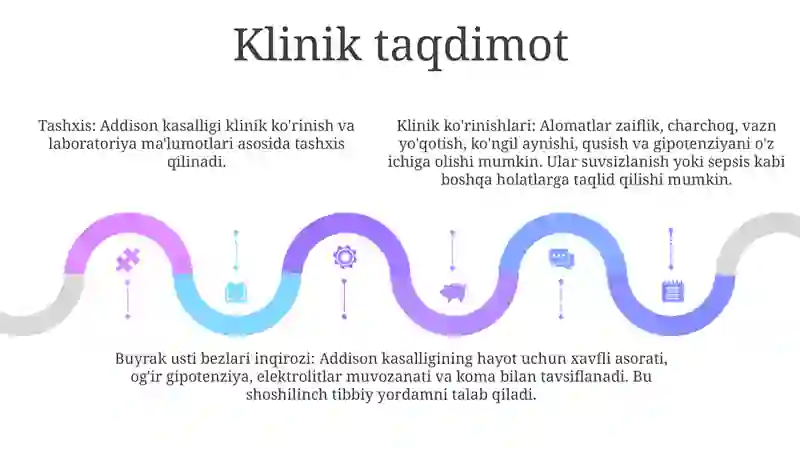 Klinik taqdimot

Tashxis: Addison kasalligi klinik ko'rinish va laboratoriya ma'lumotlari asosida tashxis qilinadi.

Klinik ko'rinishlari: Alomatlar zaiflik, charchoq, vazn yo'qotish, ko'ngil aynishi, qusish va gipotenziyani o'z ichiga olishi mumkin. Ular suvsizlanish yoki sepsis kabi boshqa holatlarga taqlid qilishi mumkin.

Buyrak usti bezlari inqirozi: Addison kasalligining hayot uchun xavfli asorati, og'ir gipotenziya, elektrolitlar muvozanati va koma bilan tavsiflanadi. Bu shoshilinch tibbiy yordamni talab qiladi.